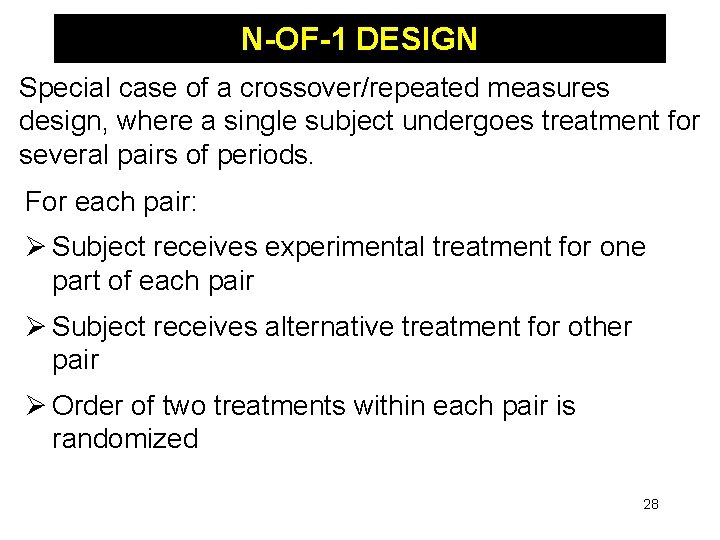 N-OF-1 DESIGN

Special case of a crossover/repeated measures design, where a single subject undergoes treatment for several pairs of periods.

For each pair:

➢ Subject receives experimental treatment for one part of each pair

➢ Subject receives alternative treatment for other pair

➢ Order of two treatments within each pair is randomized

28